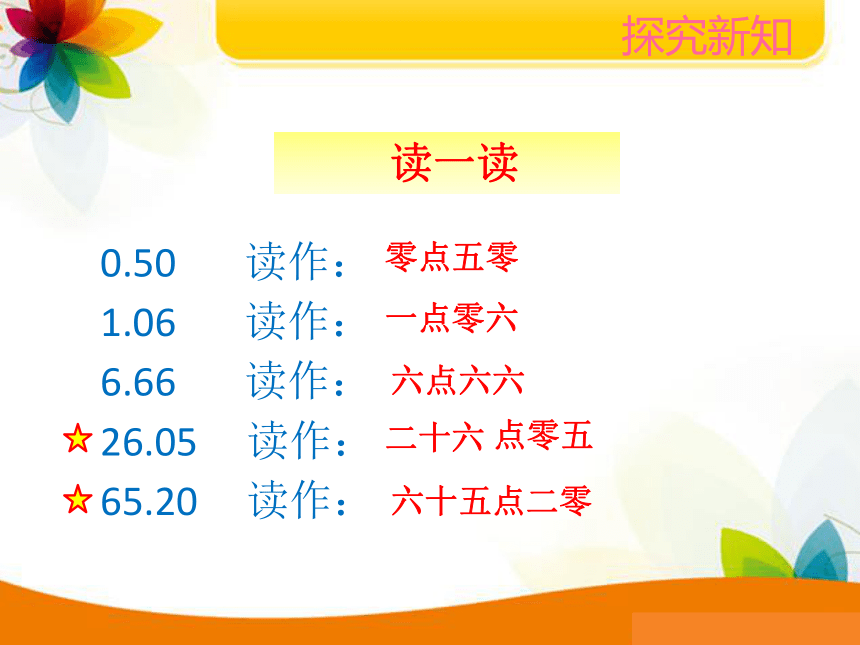 探究新知

读一读

0.50 读作： 零点五零
1.06 读作： 一点零六
6.66 读作： 六点六六
26.05 读作： 二十六 点零五
65.20 读作： 六十五点二零